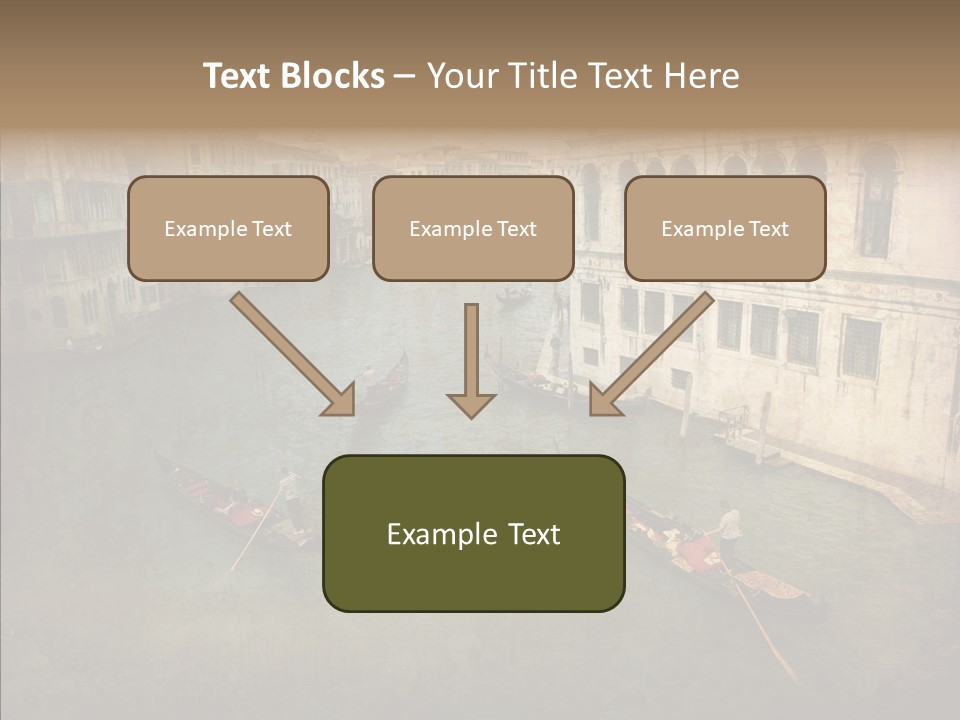 Text Blocks – Your Title Text Here

Example Text

Example Text

Example Text

Example Text